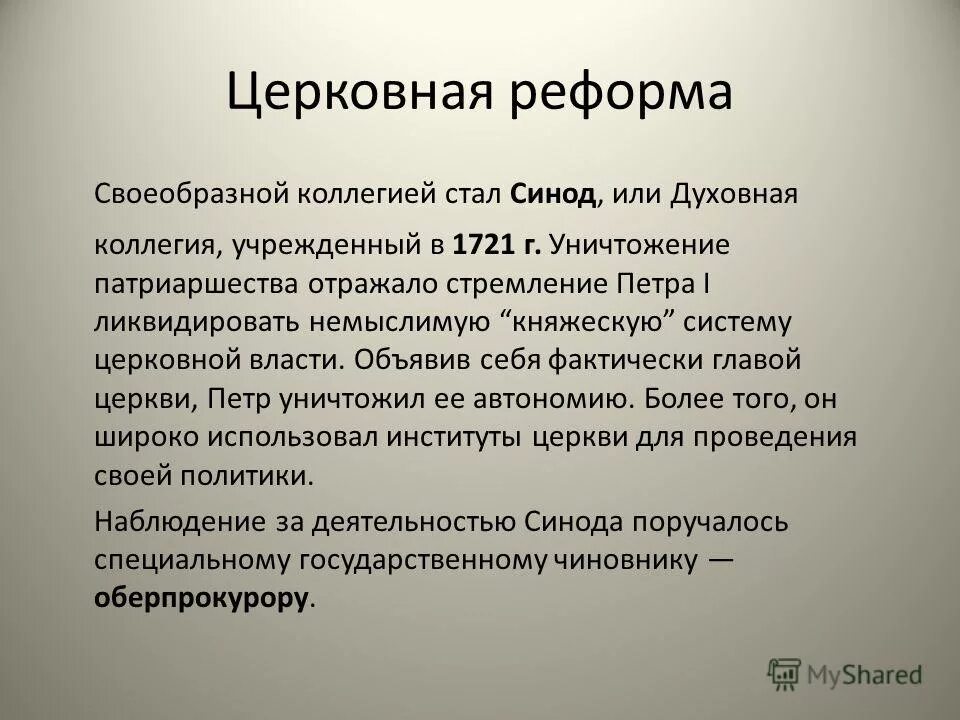 Церковная реформа

Своеобразной коллегией стал Синод, или Духовная коллегия, учрежденный в 1721 г. Уничтожение патриаршества отражало стремление Петра I ликвидировать немыслимую “княжескую” систему церковной власти. Объявив себя фактически главой церкви, Петр уничтожил ее автономию. Более того, он широко использовал институты церкви для проведения своей политики.

Наблюдение за деятельностью Синода поручалось специальному государственному чиновнику — оберпрокурору.

MyShared